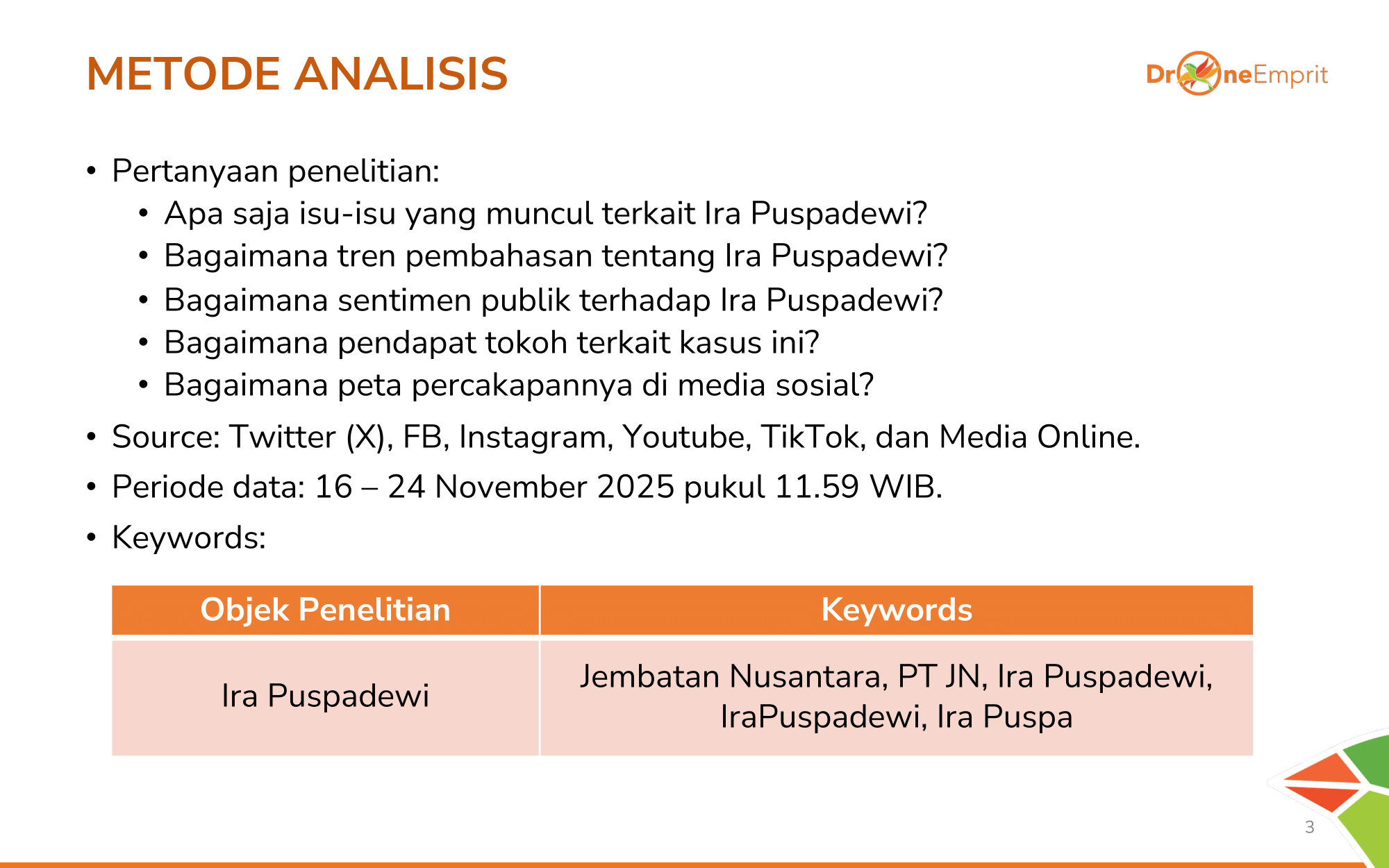 METODE ANALISIS

DroneEmprit

• Pertanyaan penelitian:
  • Apa saja isu-isu yang muncul terkait Ira Puspadewi?
  • Bagaimana tren pembahasan tentang Ira Puspadewi?
  • Bagaimana sentimen publik terhadap Ira Puspadewi?
  • Bagaimana pendapat tokoh terkait kasus ini?
  • Bagaimana peta percakapannya di media sosial?
• Source: Twitter (X), FB, Instagram, Youtube, TikTok, dan Media Online.
• Periode data: 16 – 24 November 2025 pukul 11.59 WIB.
• Keywords:

| Objek Penelitian | Keywords |
|---|---|
| Ira Puspadewi | Jembatan Nusantara, PT JN, Ira Puspadewi, IraPuspadewi, Ira Puspa |

3